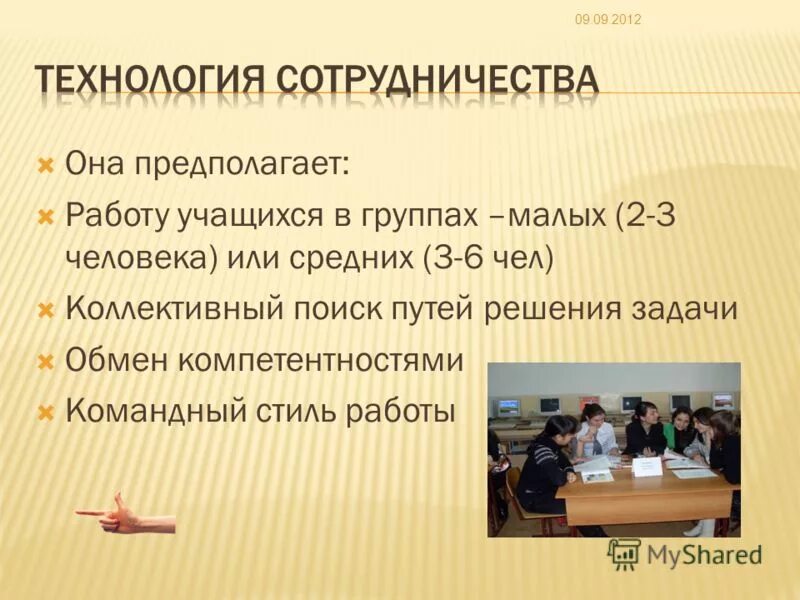 09.09.2012

ТЕХНОЛОГИЯ СОТРУДНИЧЕСТВА

Она предполагает:

Работу учащихся в группах –малых (2-3 человека) или средних (3-6 чел)

Коллективный поиск путей решения задачи

Обмен компетентностями

Командный стиль работы

MyShared